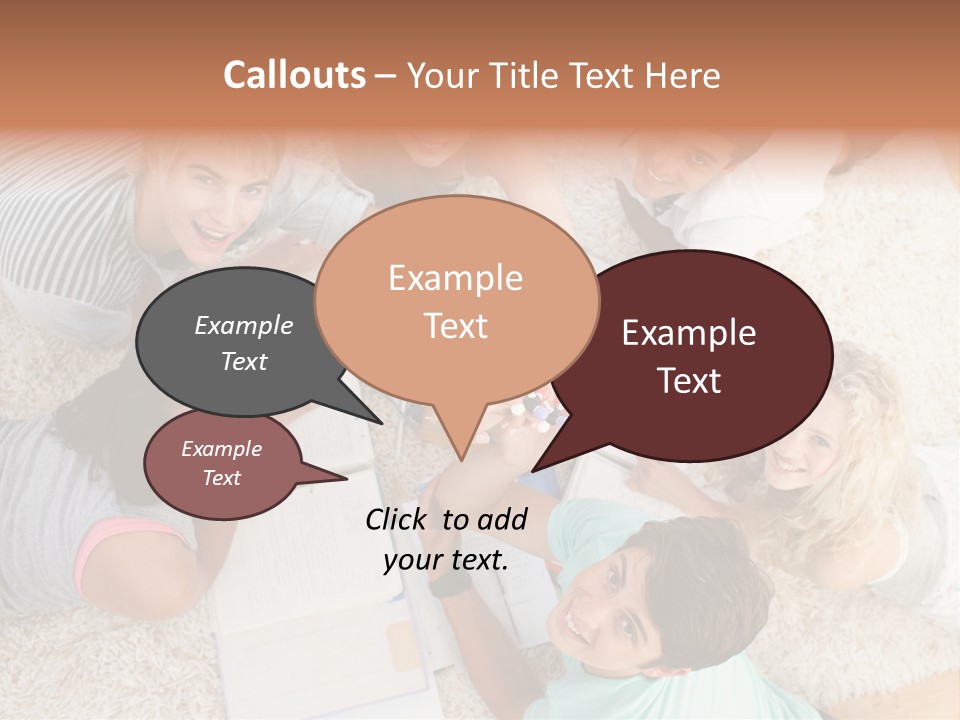 Callouts – Your Title Text Here

Example Text

Example Text

Example Text

Example Text

Click to add your text.